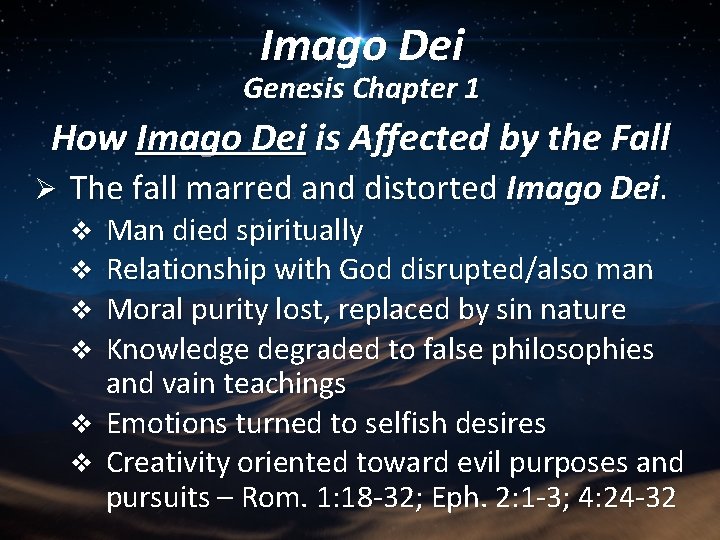 Imago Dei
Genesis Chapter 1

How Imago Dei is Affected by the Fall

➢ The fall marred and distorted Imago Dei.
❖ Man died spiritually
❖ Relationship with God disrupted/also man
❖ Moral purity lost, replaced by sin nature
❖ Knowledge degraded to false philosophies and vain teachings
❖ Emotions turned to selfish desires
❖ Creativity oriented toward evil purposes and pursuits – Rom. 1:18-32; Eph. 2:1-3; 4:24-32